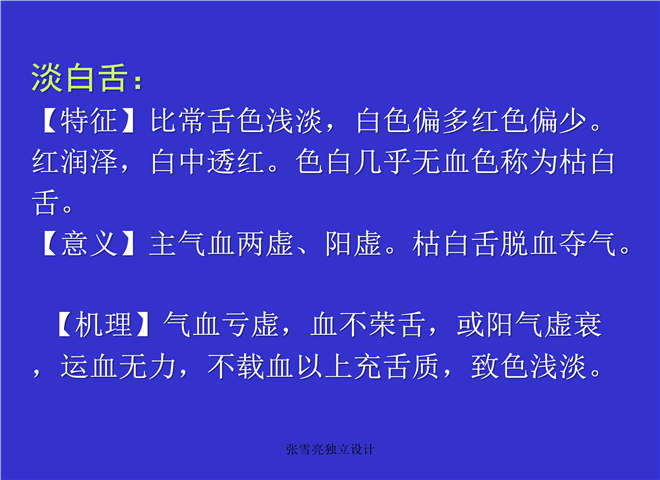 淡白舌：
【特征】比常舌色浅淡，白色偏多红色偏少。红润泽，白中透红。色白几乎无血色称为枯白舌。
【意义】主气血两虚、阳虚。枯白舌脱血夺气。

【机理】气血亏虚，血不荣舌，或阳气虚衰，运血无力，不载血以上充舌质，致色浅淡。

张雪亮独立设计